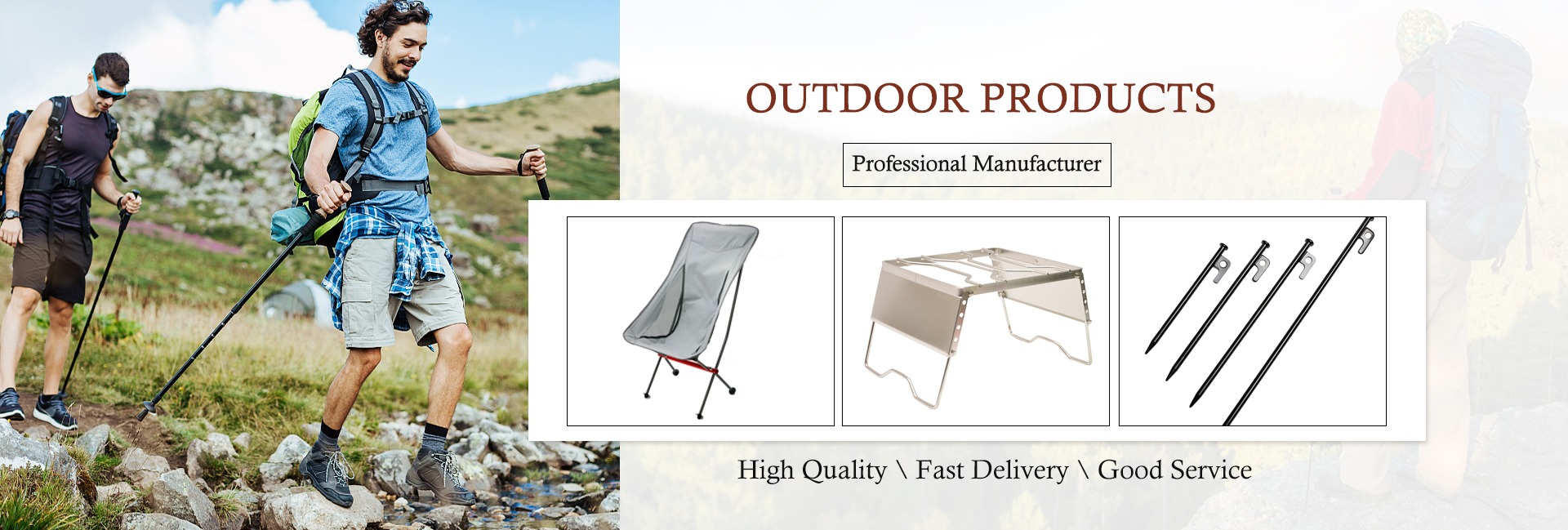 OUTDOOR PRODUCTS

Professional Manufacturer

High Quality \ Fast Delivery \ Good Service